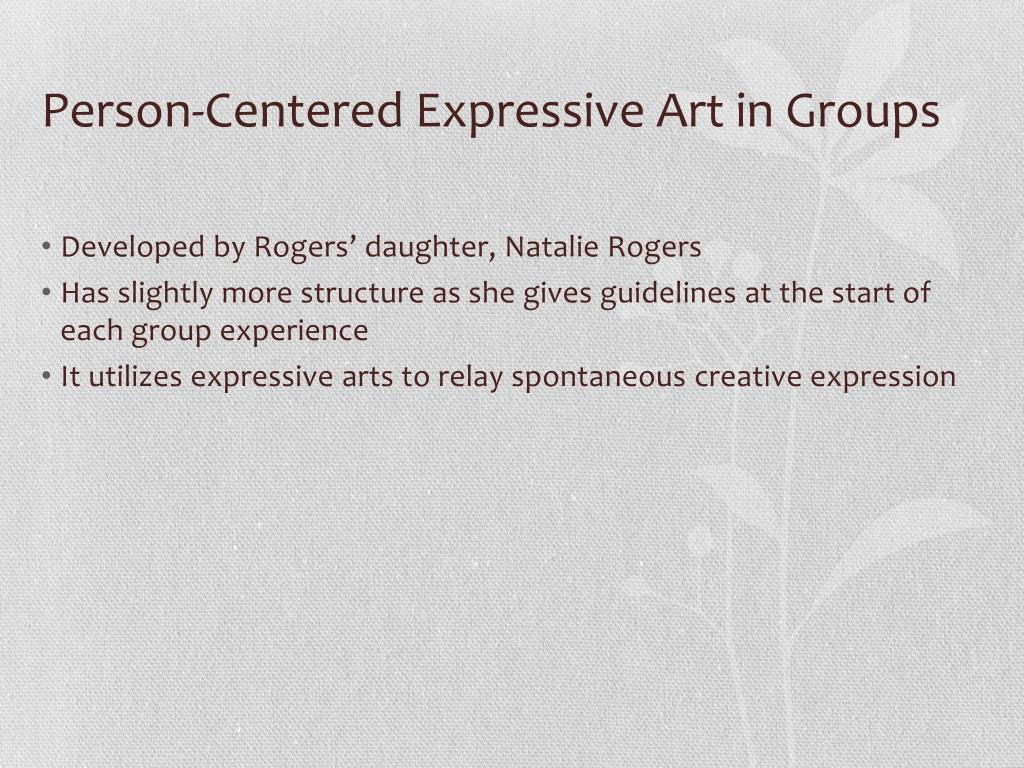 Person-Centered Expressive Art in Groups

• Developed by Rogers’ daughter, Natalie Rogers
• Has slightly more structure as she gives guidelines at the start of each group experience
• It utilizes expressive arts to relay spontaneous creative expression